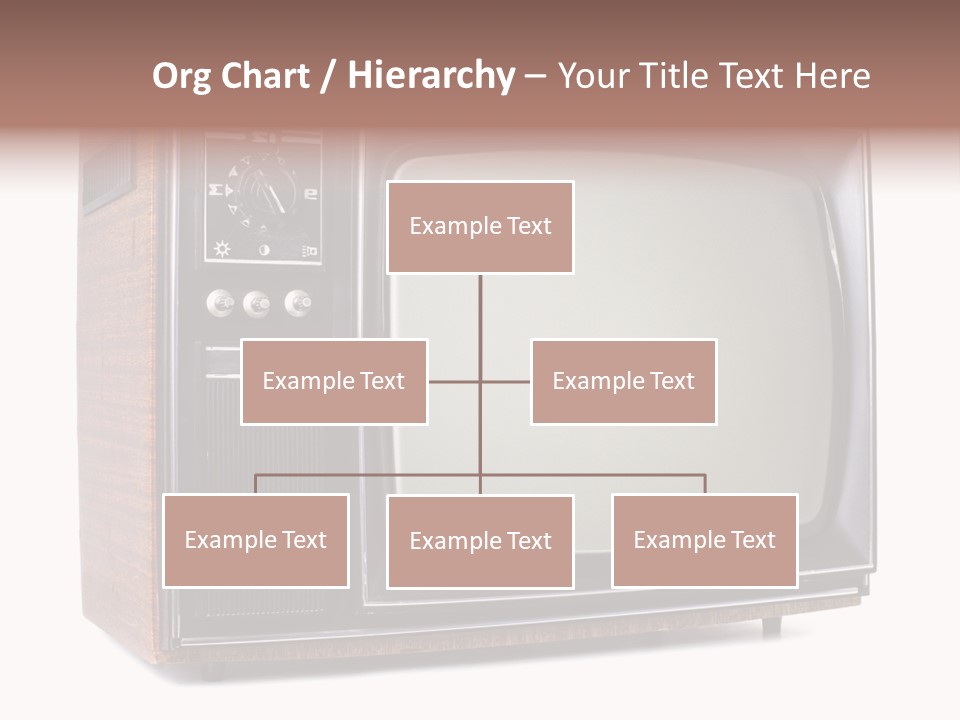 Org Chart / Hierarchy – Your Title Text Here

Example Text

Example Text

Example Text

Example Text

Example Text

Example Text